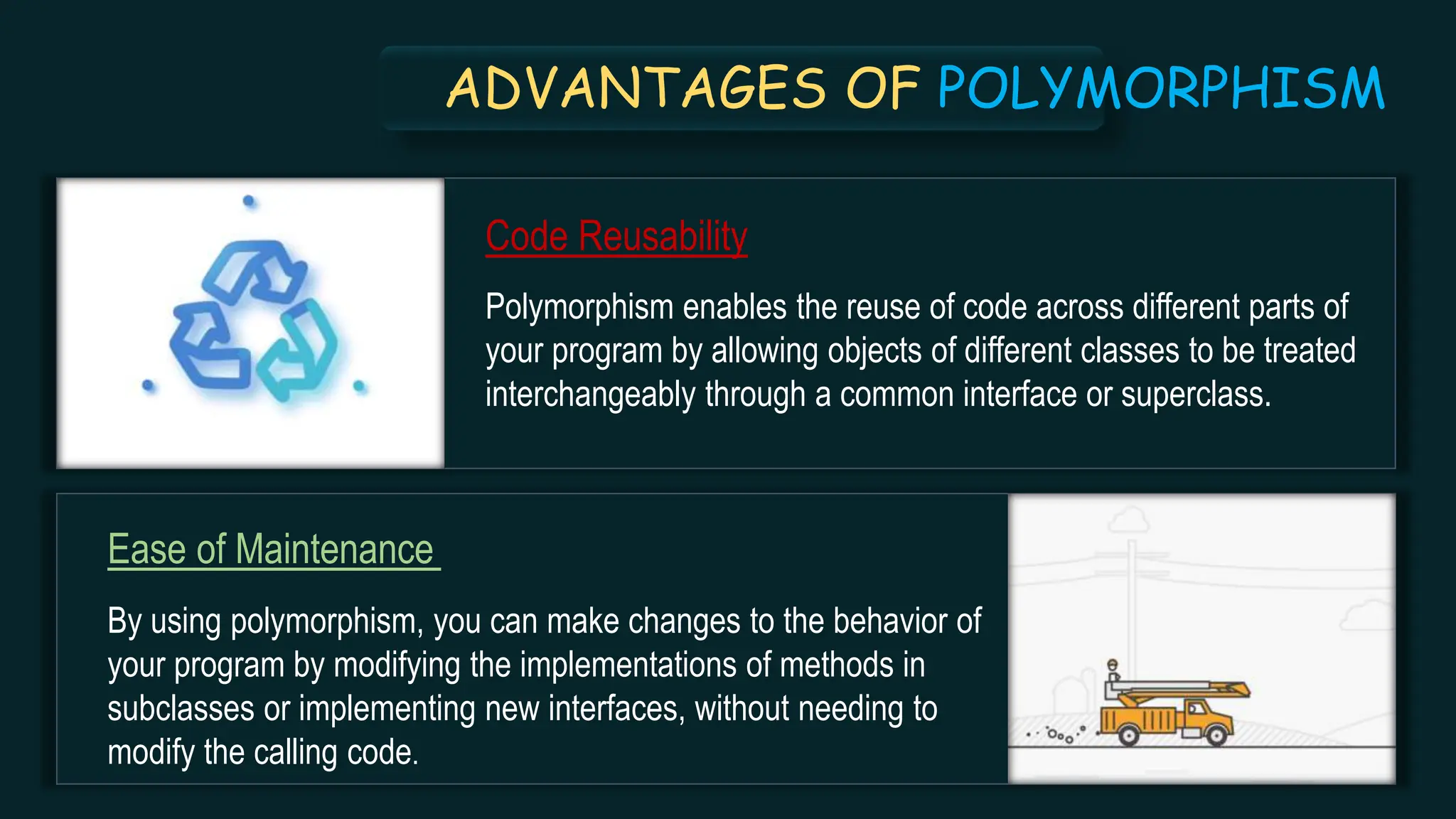 ADVANTAGES OF POLYMORPHISM

Code Reusability

Polymorphism enables the reuse of code across different parts of your program by allowing objects of different classes to be treated interchangeably through a common interface or superclass.

Ease of Maintenance

By using polymorphism, you can make changes to the behavior of your program by modifying the implementations of methods in subclasses or implementing new interfaces, without needing to modify the calling code.